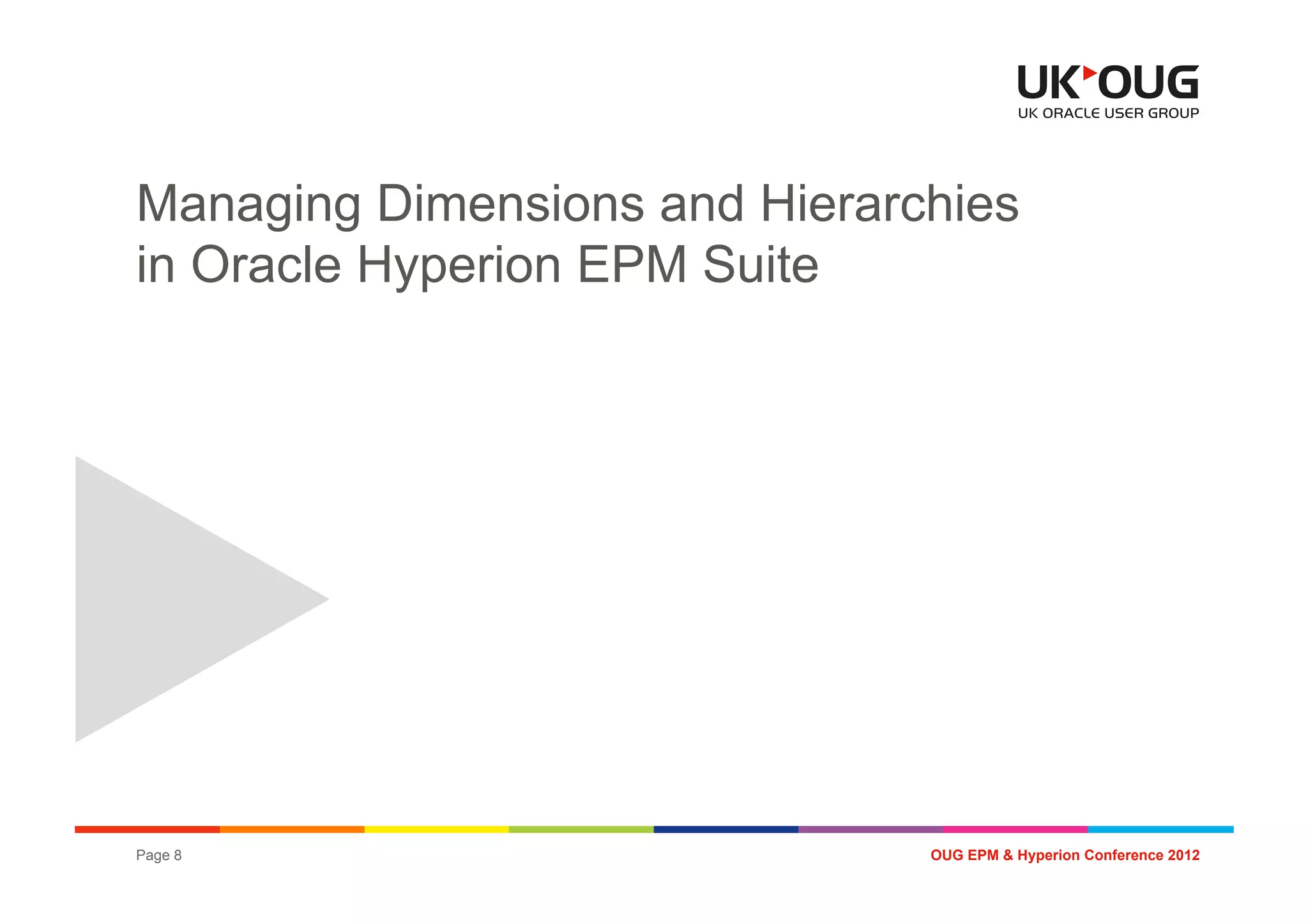 UK OUG
UK ORACLE USER GROUP

Managing Dimensions and Hierarchies in Oracle Hyperion EPM Suite

Page 8

OUG EPM & Hyperion Conference 2012